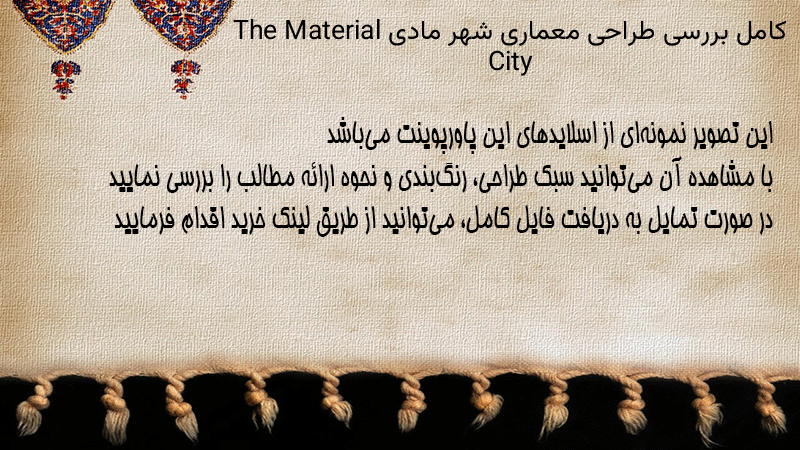 کامل بررسی طراحی معماری شهر مادی The Material City

این تصویر نمونه‌ای از اسلایدهای این پاورپوینت می‌باشد
با مشاهده آن می‌توانید سبک طراحی، رنگ‌بندی و نحوه ارائه مطالب را بررسی نمایید
در صورت تمایل به دریافت فایل کامل، می‌توانید از طریق لینک خرید اقدام فرمایید